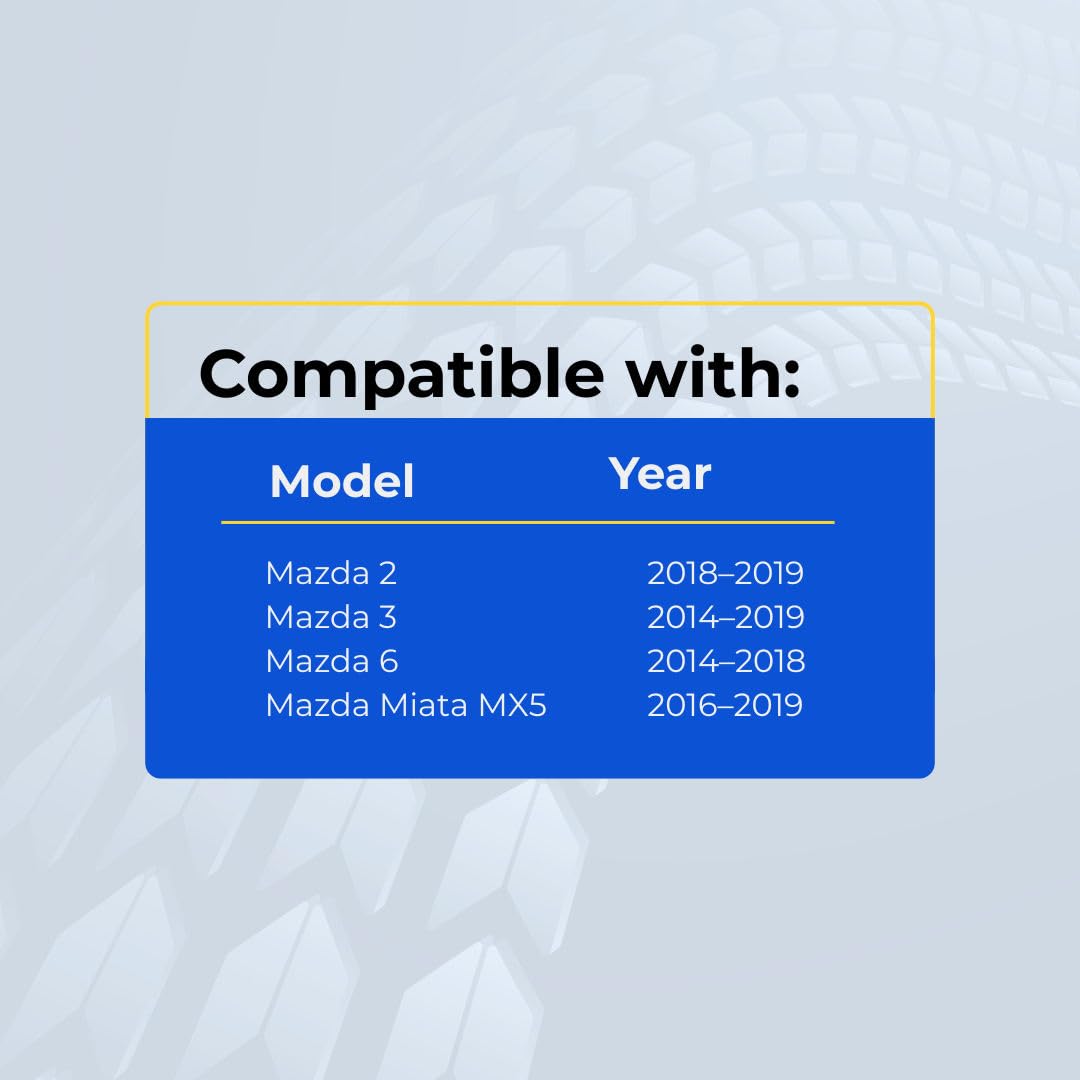 Compatible with:

| Model | Year |
|---|---|
| Mazda 2 | 2018–2019 |
| Mazda 3 | 2014–2019 |
| Mazda 6 | 2014–2018 |
| Mazda Miata MX5 | 2016–2019 |